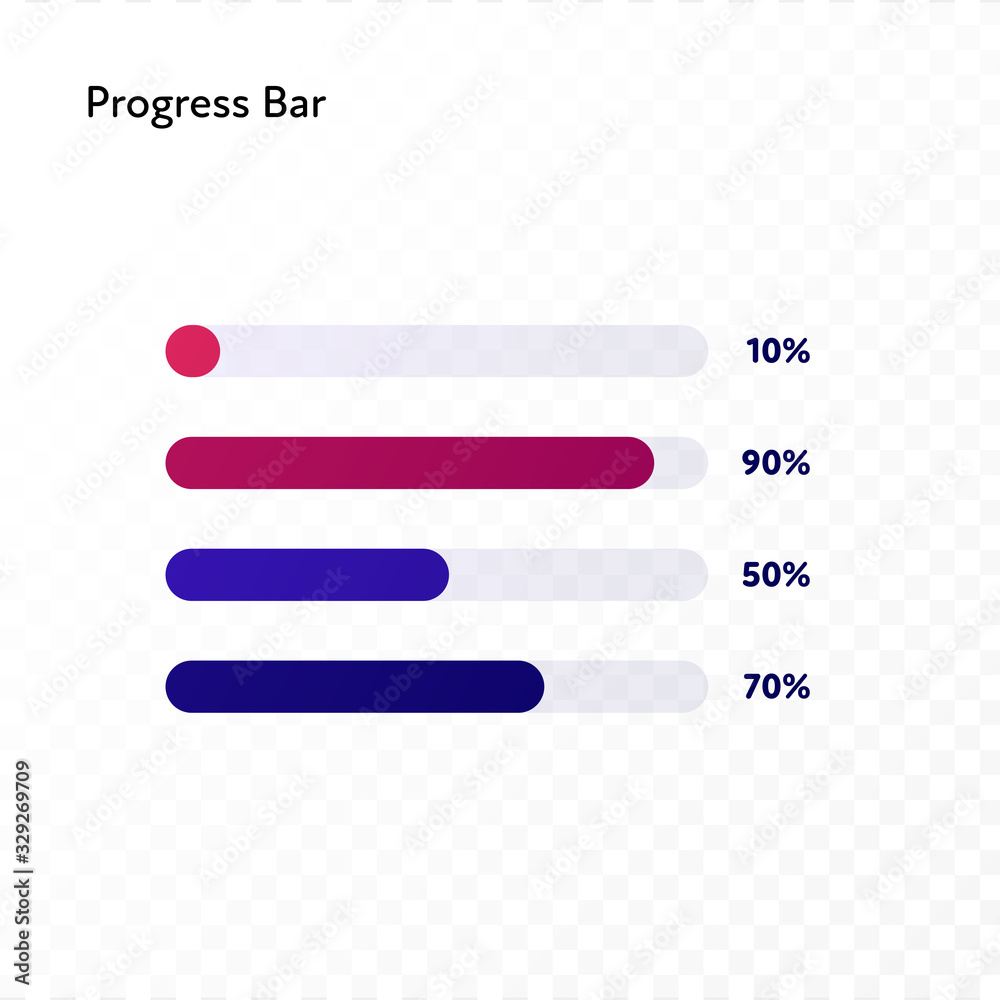 Progress Bar

10%

90%

50%

70%

Adobe Stock | #329269709